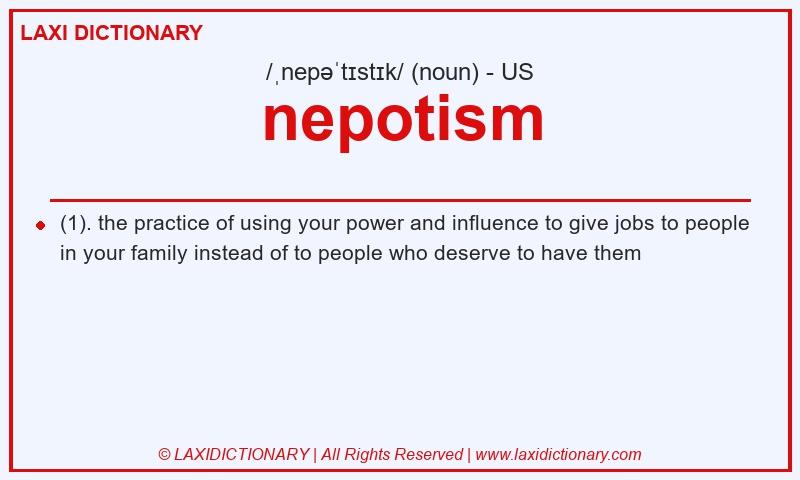 LAXI DICTIONARY

/ˌnepəˈtɪstɪk/ (noun) - US

nepotism

(1). the practice of using your power and influence to give jobs to people in your family instead of to people who deserve to have them

© LAXIDICTIONARY | All Rights Reserved | www.laxidictionary.com